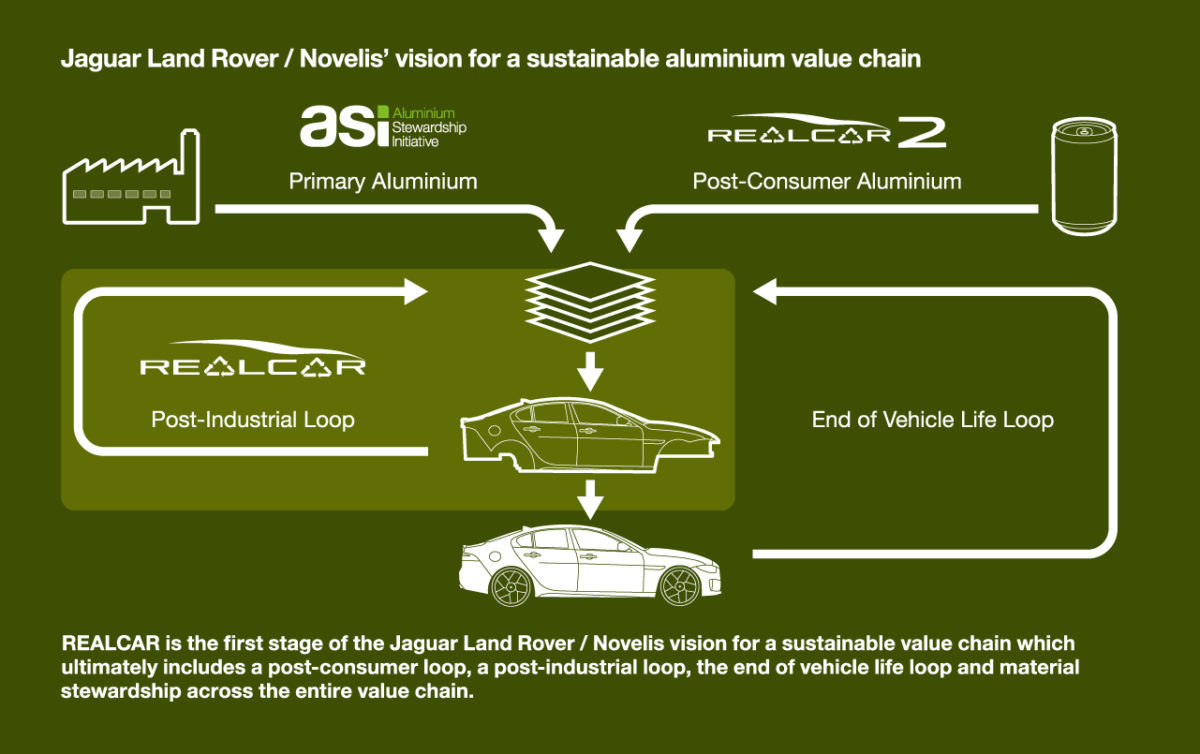 Jaguar Land Rover / Novelis' vision for a sustainable aluminium value chain

asi Aluminium Stewardship Initiative

Primary Aluminium

REALCAR 2

Post-Consumer Aluminium

REALCAR

Post-Industrial Loop

End of Vehicle Life Loop

REALCAR is the first stage of the Jaguar Land Rover / Novelis vision for a sustainable value chain which ultimately includes a post-consumer loop, a post-industrial loop, the end of vehicle life loop and material stewardship across the entire value chain.